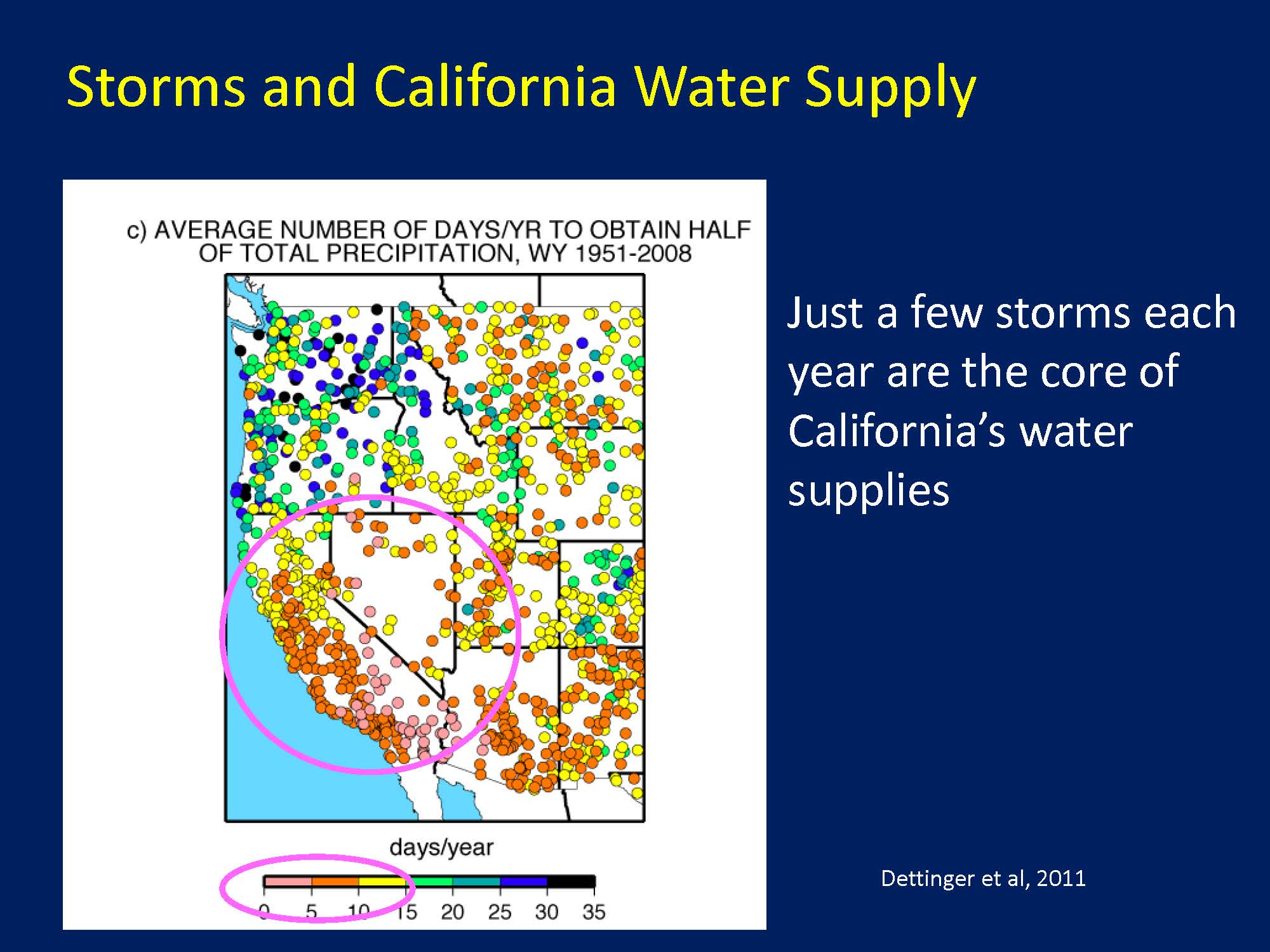 Storms and California Water Supply

c) AVERAGE NUMBER OF DAYS/YR TO OBTAIN HALF OF TOTAL PRECIPITATION, WY 1951-2008

days/year

0 5 10 15 20 25 30 35

Just a few storms each year are the core of California's water supplies

Dettinger et al, 2011